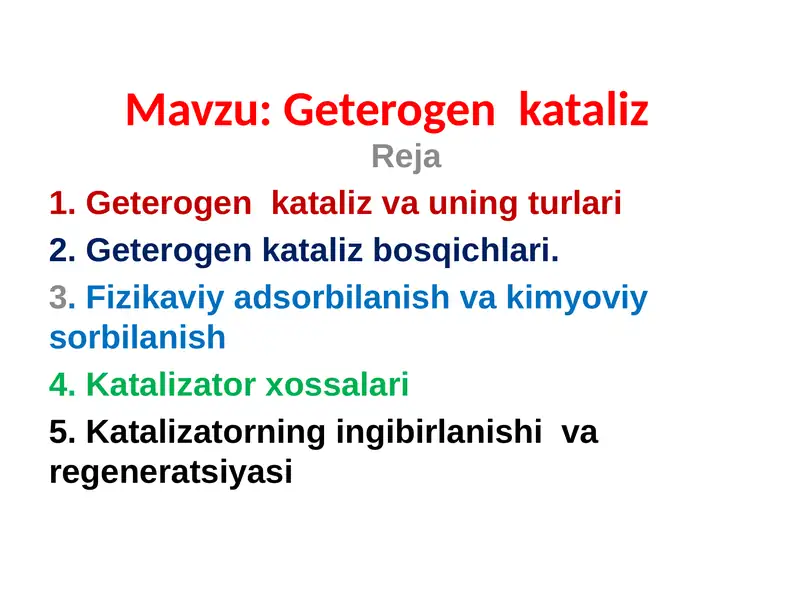 Mavzu: Geterogen kataliz

Reja

1. Geterogen kataliz va uning turlari

2. Geterogen kataliz bosqichlari.

3. Fizikaviy adsorbilanish va kimyoviy sorbilanish

4. Katalizator xossalari

5. Katalizatorning ingibirlanishi va regeneratsiyasi